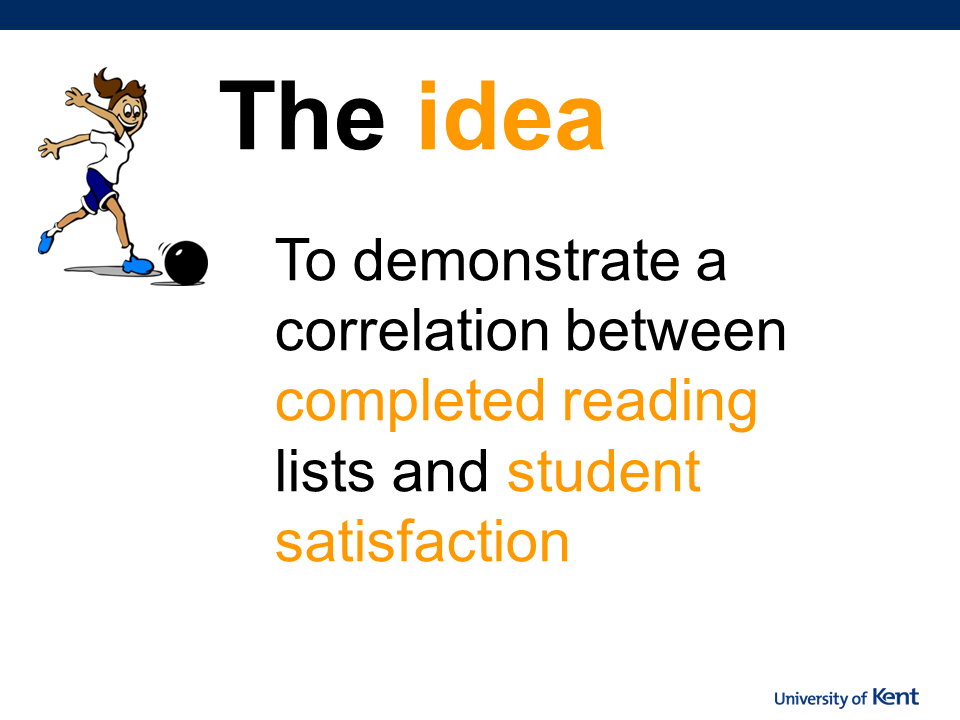 The idea

To demonstrate a correlation between completed reading lists and student satisfaction

University of Kent